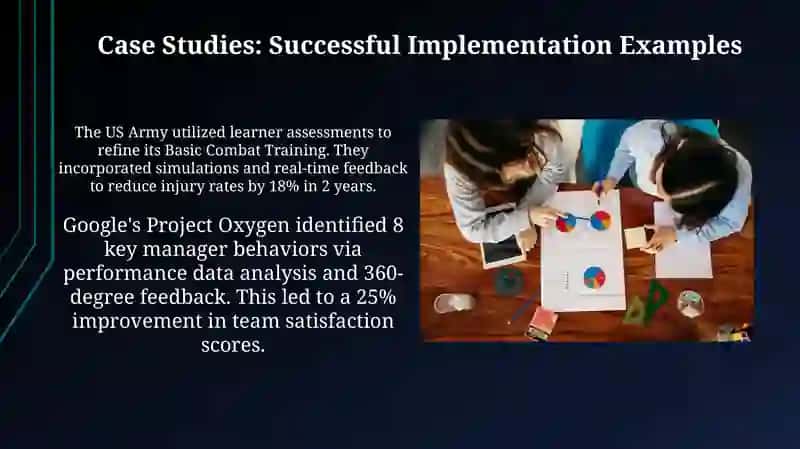 Case Studies: Successful Implementation Examples

The US Army utilized learner assessments to refine its Basic Combat Training. They incorporated simulations and real-time feedback to reduce injury rates by 18% in 2 years.

Google's Project Oxygen identified 8 key manager behaviors via performance data analysis and 360-degree feedback. This led to a 25% improvement in team satisfaction scores.